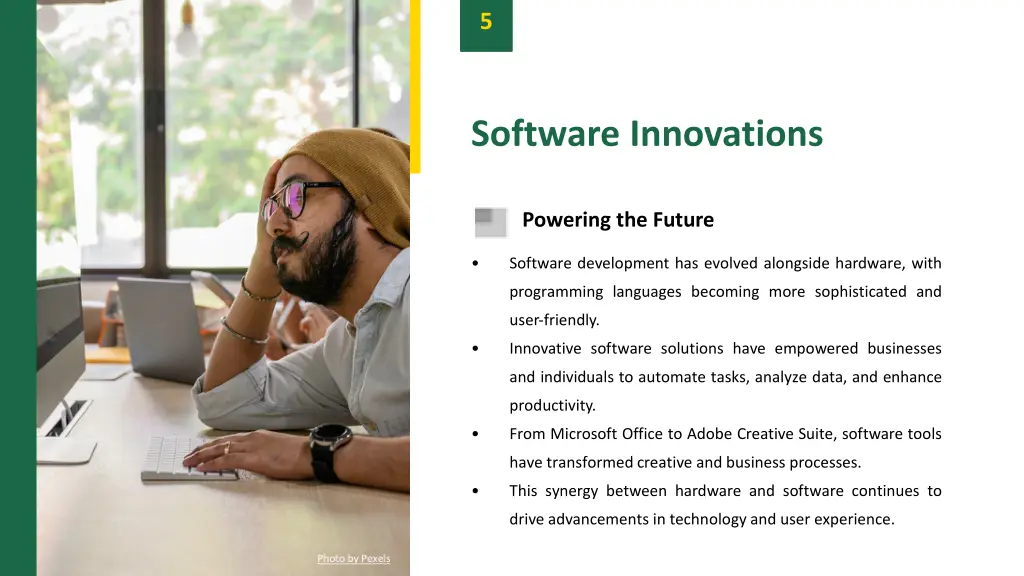 5

Software Innovations

Powering the Future

• Software development has evolved alongside hardware, with programming languages becoming more sophisticated and user-friendly.
• Innovative software solutions have empowered businesses and individuals to automate tasks, analyze data, and enhance productivity.
• From Microsoft Office to Adobe Creative Suite, software tools have transformed creative and business processes.
• This synergy between hardware and software continues to drive advancements in technology and user experience.

Photo by Pexels